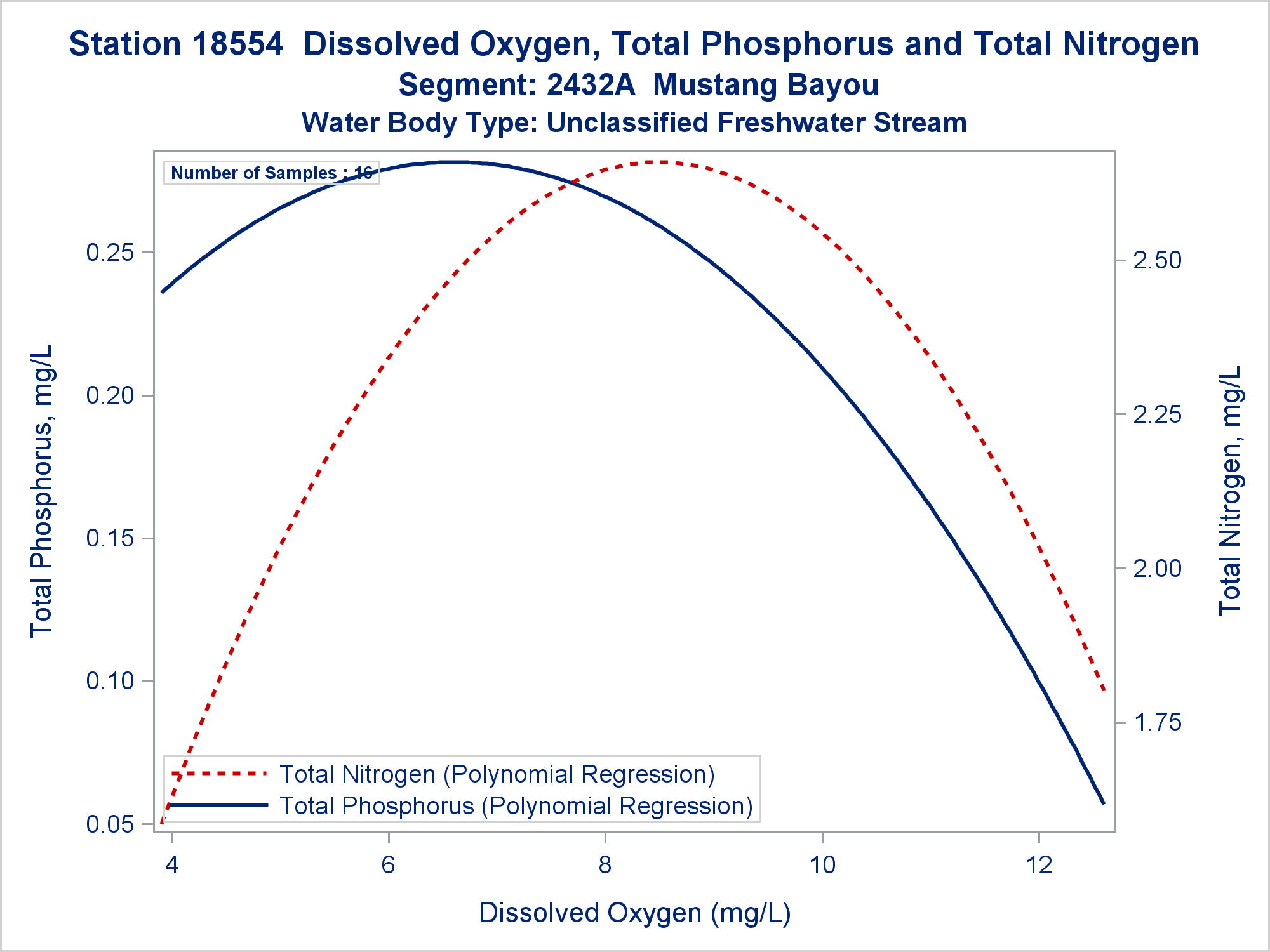 Station 18554 Dissolved Oxygen, Total Phosphorus and Total Nitrogen
Segment: 2432A Mustang Bayou
Water Body Type: Unclassified Freshwater Stream

Number of Samples : 16

Total Phosphorus, mg/L

0.25
0.20
0.15
0.10
0.05

Total Nitrogen, mg/L

2.50
2.25
2.00
1.75

Total Nitrogen (Polynomial Regression)
Total Phosphorus (Polynomial Regression)

4
6
8
10
12

Dissolved Oxygen (mg/L)